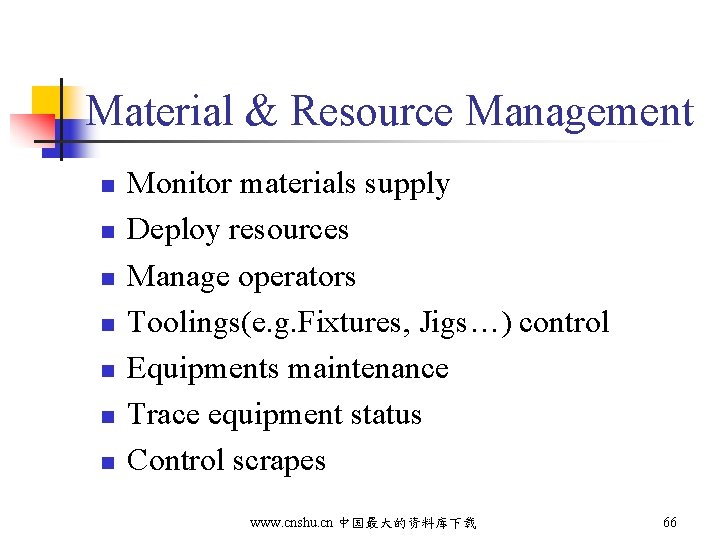 Material & Resource Management

- Monitor materials supply
- Deploy resources
- Manage operators
- Toolings(e.g.Fixtures, Jigs…) control
- Equipments maintenance
- Trace equipment status
- Control scrapes

www.cnshu.cn 中国最大的资料库下载

66